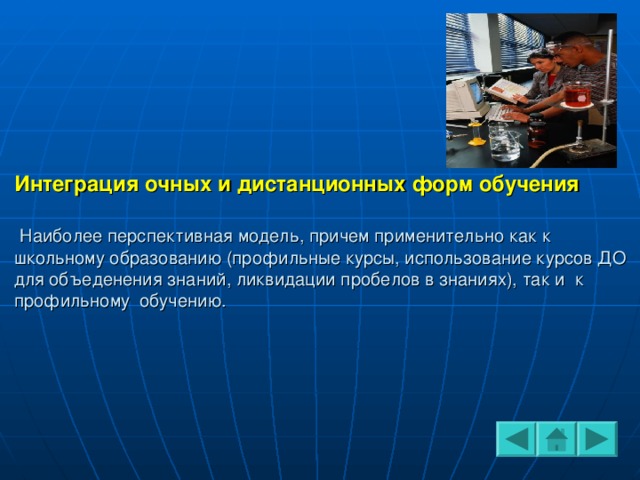 Интеграция очных и дистанционных форм обучения

Наиболее перспективная модель, причем применительно как к школьному образованию (профильные курсы, использование курсов ДО для объеденения знаний, ликвидации пробелов в знаниях), так и к профильному обучению.